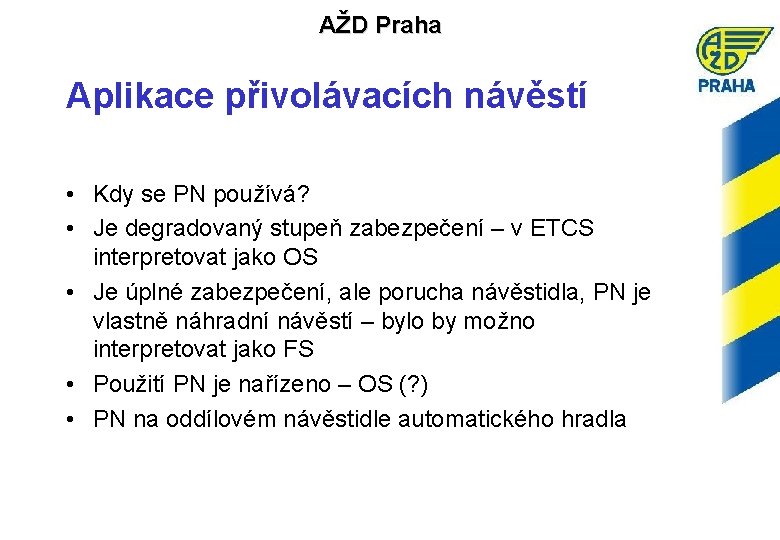 AŽD Praha

AŽD PRAHA

Aplikace přivolávacích návěstí

• Kdy se PN používá?
• Je degradovaný stupeň zabezpečení – v ETCS interpretovat jako OS
• Je úplné zabezpečení, ale porucha návěstidla, PN je vlastně náhradní návěstí – bylo by možno interpretovat jako FS
• Použití PN je nařízeno – OS (?)
• PN na oddílovém návěstidle automatického hradla